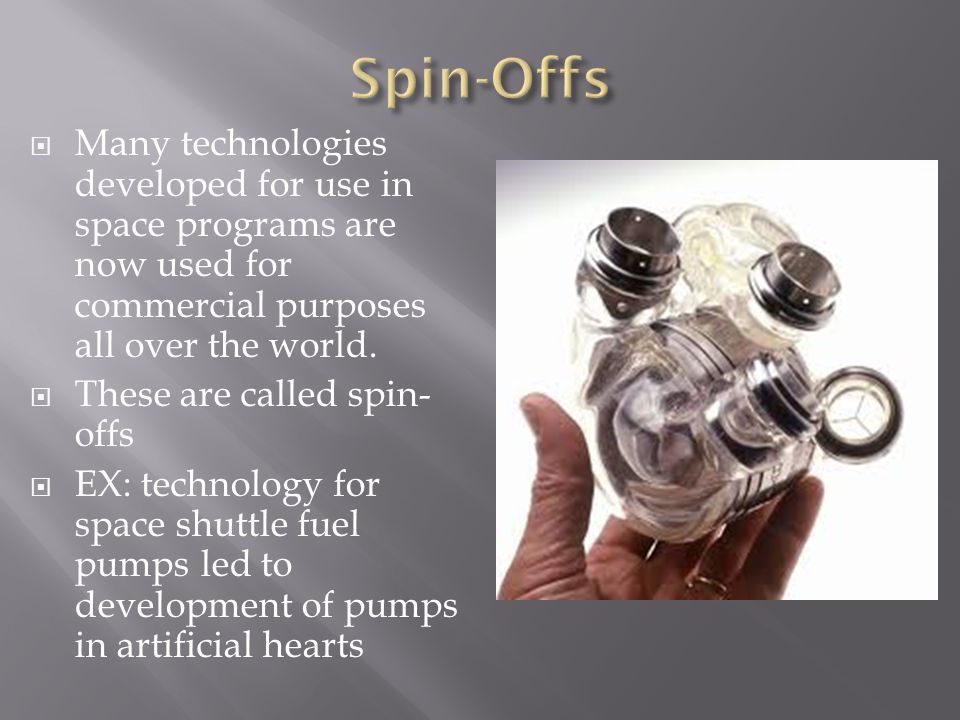 Spin-Offs

Many technologies developed for use in space programs are now used for commercial purposes all over the world.

These are called spin-offs

EX: technology for space shuttle fuel pumps led to development of pumps in artificial hearts